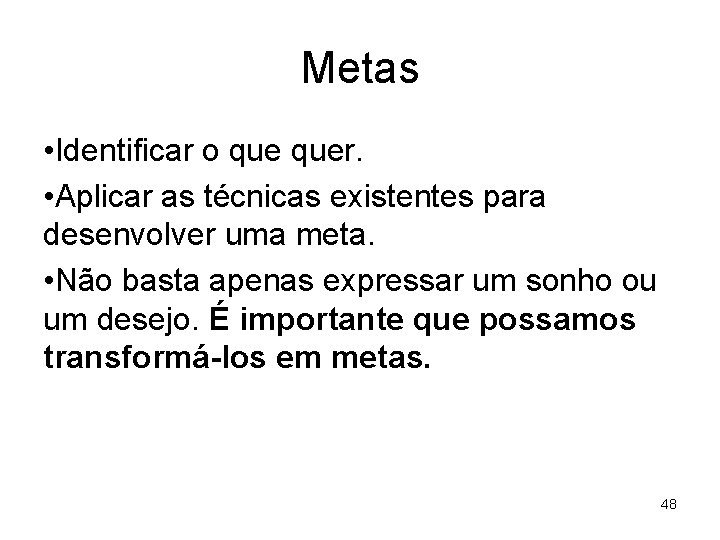 Metas

•Identificar o que quer.

•Aplicar as técnicas existentes para desenvolver uma meta.

•Não basta apenas expressar um sonho ou um desejo. É importante que possamos transformá-los em metas.

48